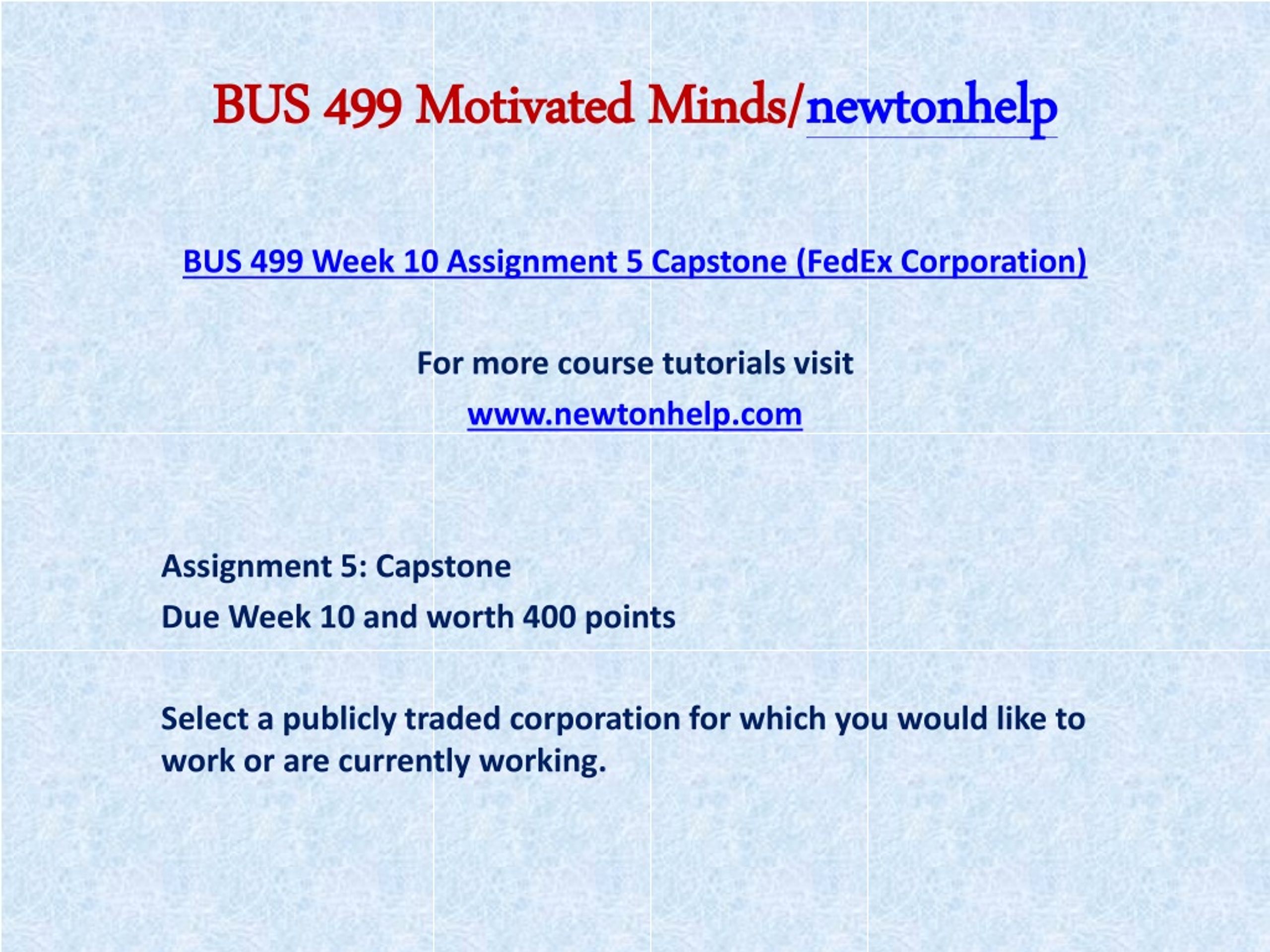 BUS 499 Motivated Minds/newtonhelp

BUS 499 Week 10 Assignment 5 Capstone (FedEx Corporation)

For more course tutorials visit

www.newtonhelp.com

Assignment 5: Capstone

Due Week 10 and worth 400 points

Select a publicly traded corporation for which you would like to work or are currently working.